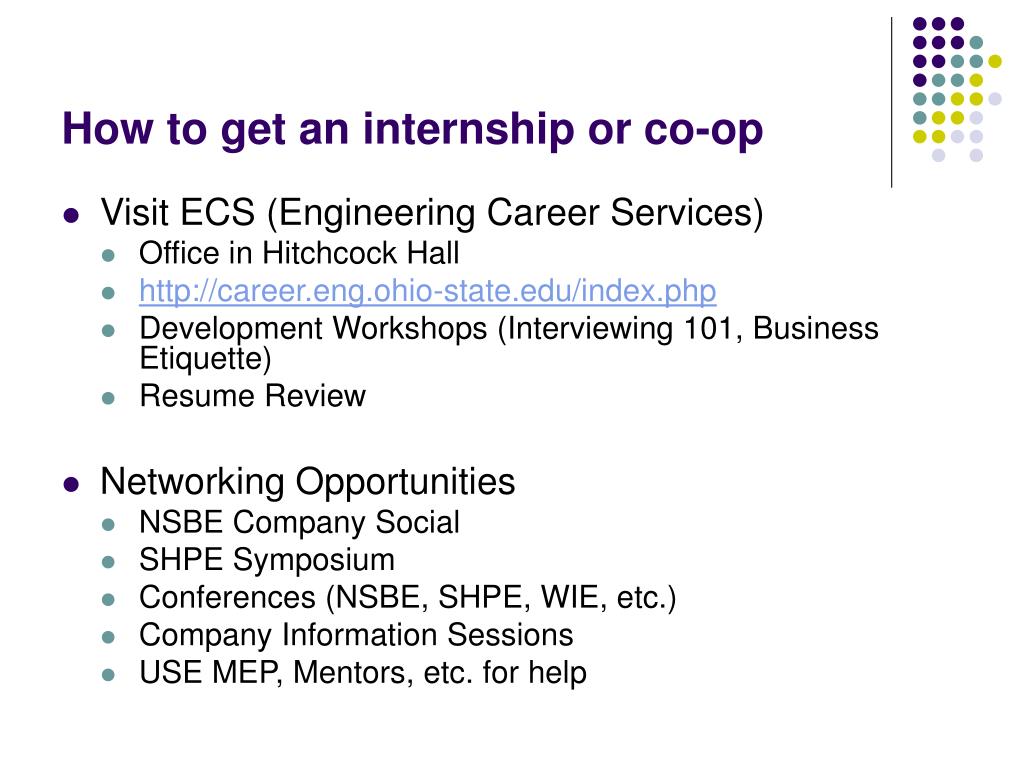 How to get an internship or co-op

- Visit ECS (Engineering Career Services)
  - Office in Hitchcock Hall
  - http://career.eng.ohio-state.edu/index.php
  - Development Workshops (Interviewing 101, Business Etiquette)
  - Resume Review

- Networking Opportunities
  - NSBE Company Social
  - SHPE Symposium
  - Conferences (NSBE, SHPE, WIE, etc.)
  - Company Information Sessions
  - USE MEP, Mentors, etc. for help